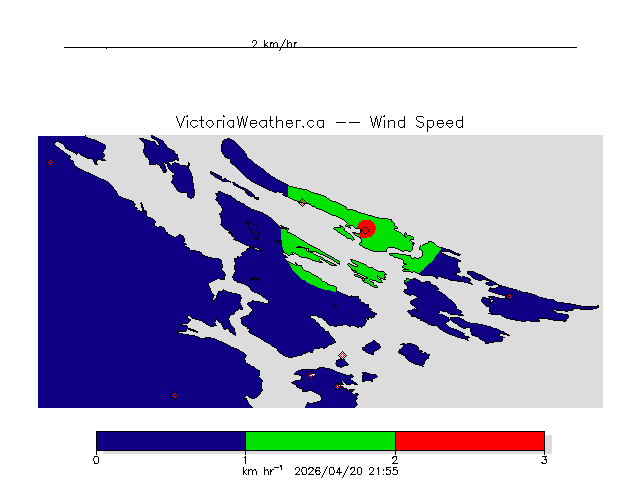 2 km/hr

VictoriaWeather.ca -- Wind Speed

0 1 2 3

km hr$^{-1}$ 2026/04/20 21:55